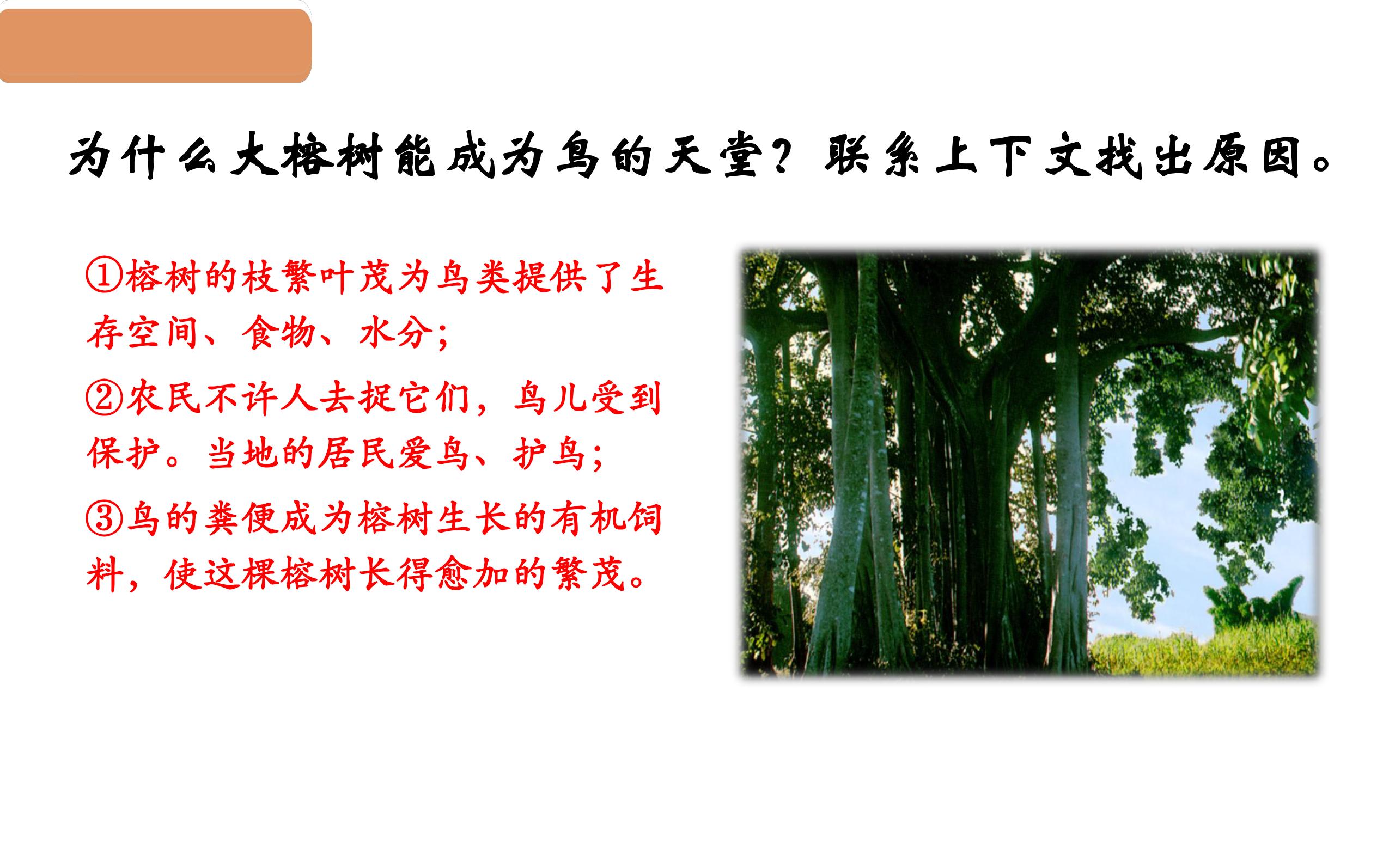 为什么大榕树能成为鸟的天堂？联系上下文找出原因。

①榕树的枝繁叶茂为鸟类提供了生存空间、食物、水分；

②农民不许人去捉它们，鸟儿受到保护。当地的居民爱鸟、护鸟；

③鸟的粪便成为榕树生长的有机饲料，使这棵榕树长得愈加的繁茂。